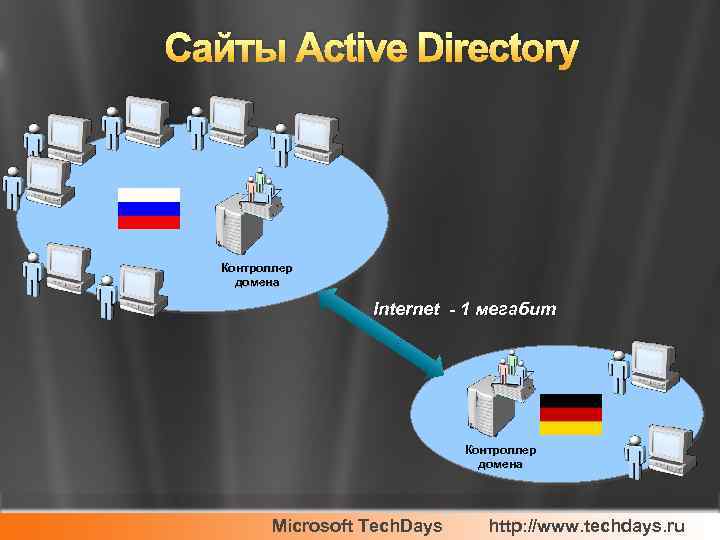 Сайты Active Directory

Контроллер домена

Internet - 1 мегабит

Контроллер домена

Microsoft TechDays http://www.techdays.ru